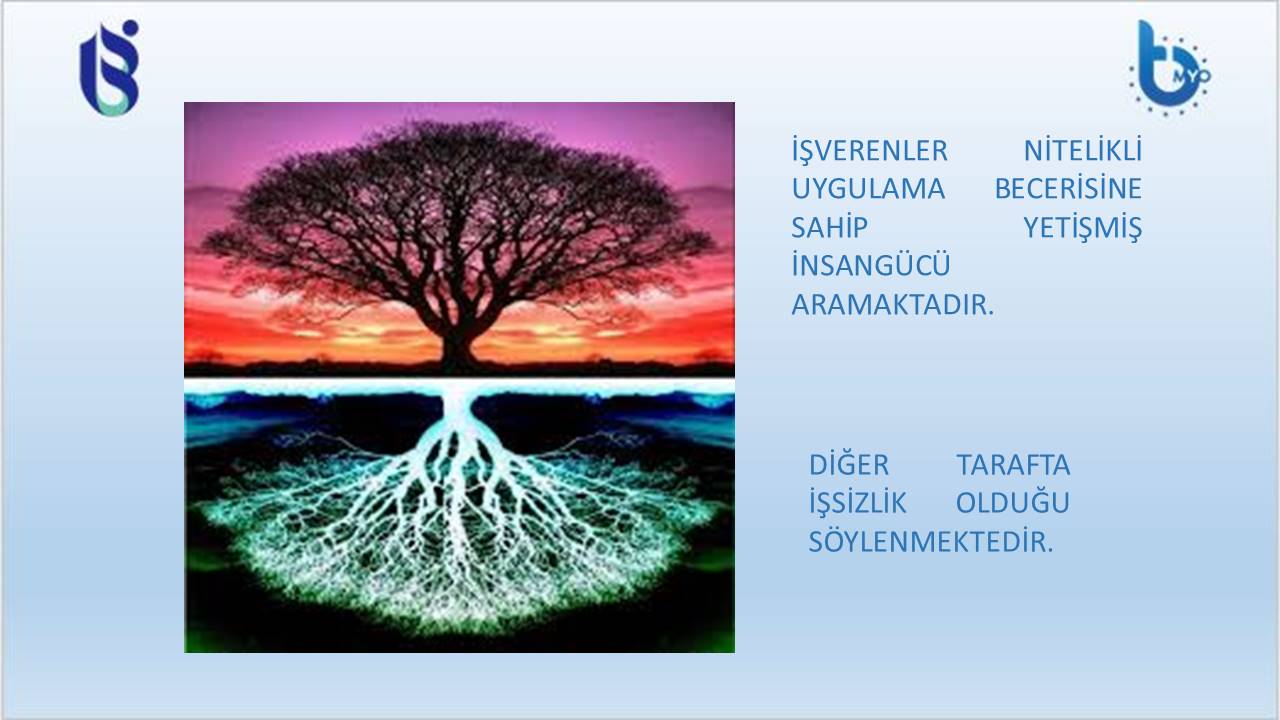 MYO

İŞVERENLER NİTELİKLİ UYGULAMA BECERİSİNE SAHİP YETİŞMİŞ İNSANGÜCÜ ARAMAKTADIR.

DİĞER TARAFTA İŞSİZLİK OLDUĞU SÖYLENMEKTEDİR.